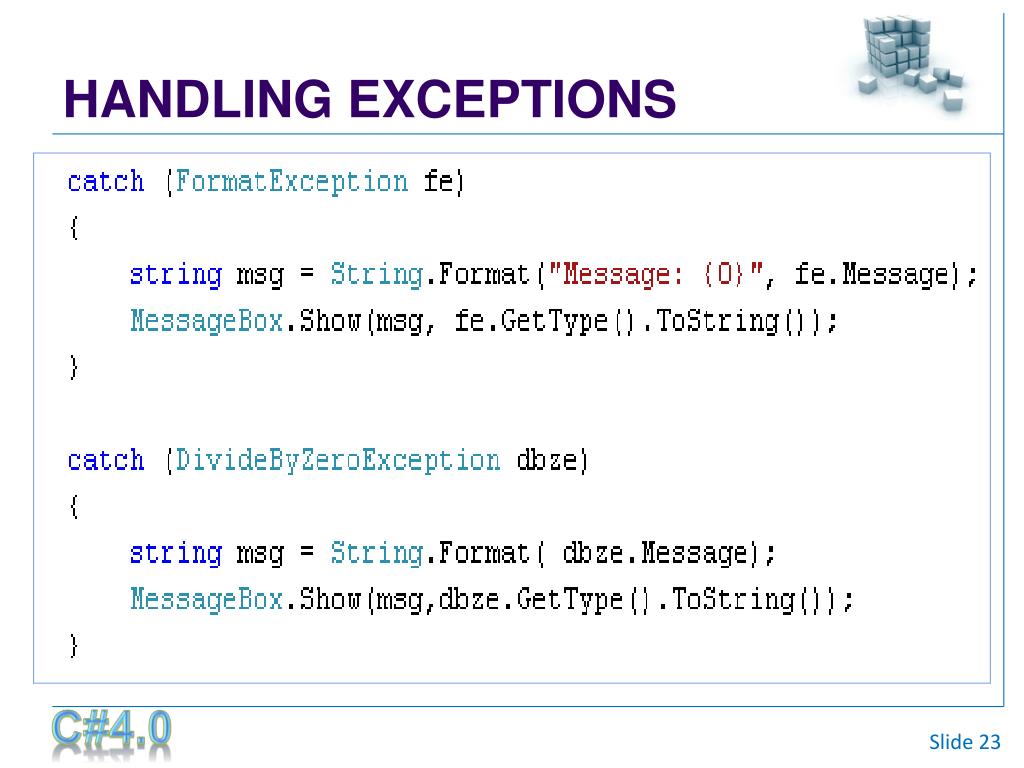 HANDLING EXCEPTIONS

catch (FormatException fe)
{
    string msg = String.Format("Message: {0}", fe.Message);
    MessageBox.Show(msg, fe.GetType().ToString());
}

catch (DivideByZeroException dbze)
{
    string msg = String.Format( dbze.Message);
    MessageBox.Show(msg,dbze.GetType().ToString());
}

C#4.0

Slide 23